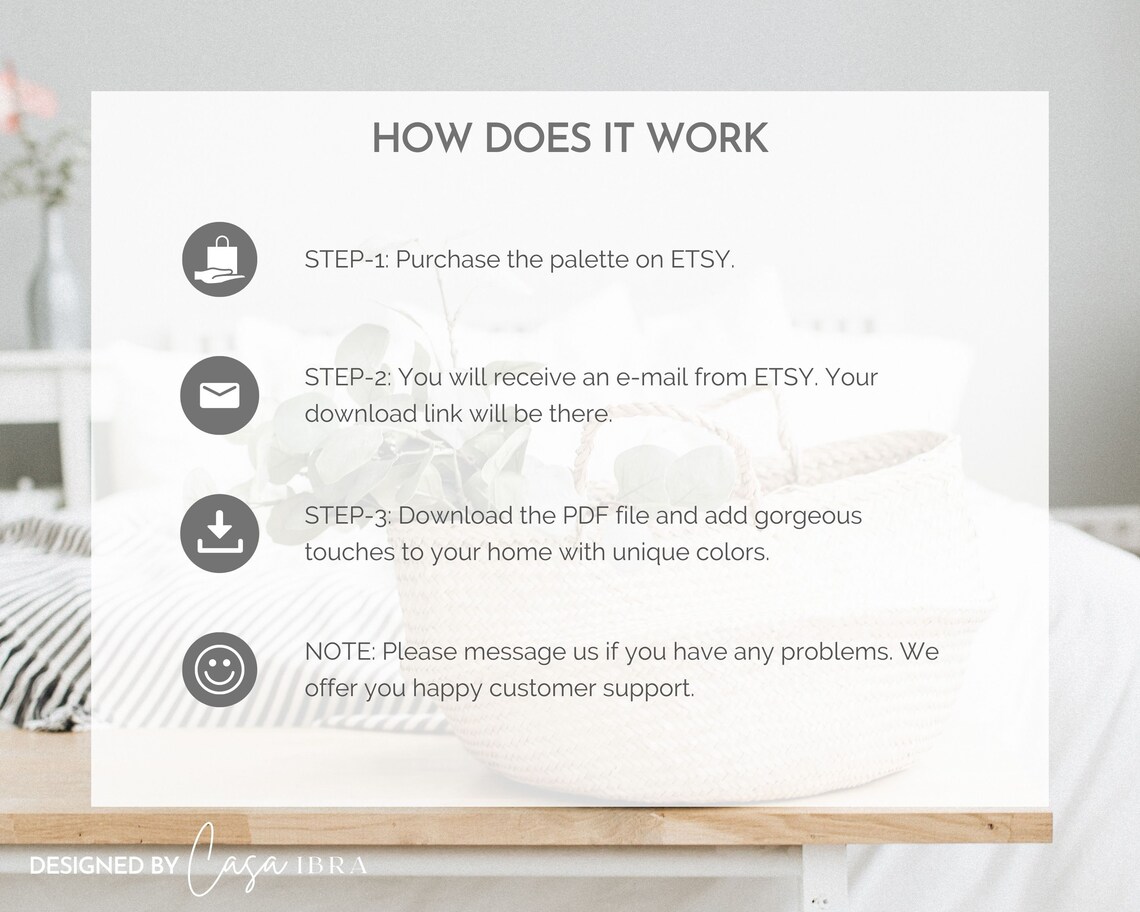 HOW DOES IT WORK

STEP-1: Purchase the palette on ETSY.

STEP-2: You will receive an e-mail from ETSY. Your download link will be there.

STEP-3: Download the PDF file and add gorgeous touches to your home with unique colors.

NOTE: Please message us if you have any problems. We offer you happy customer support.

DESIGNED BY Casa IBRA